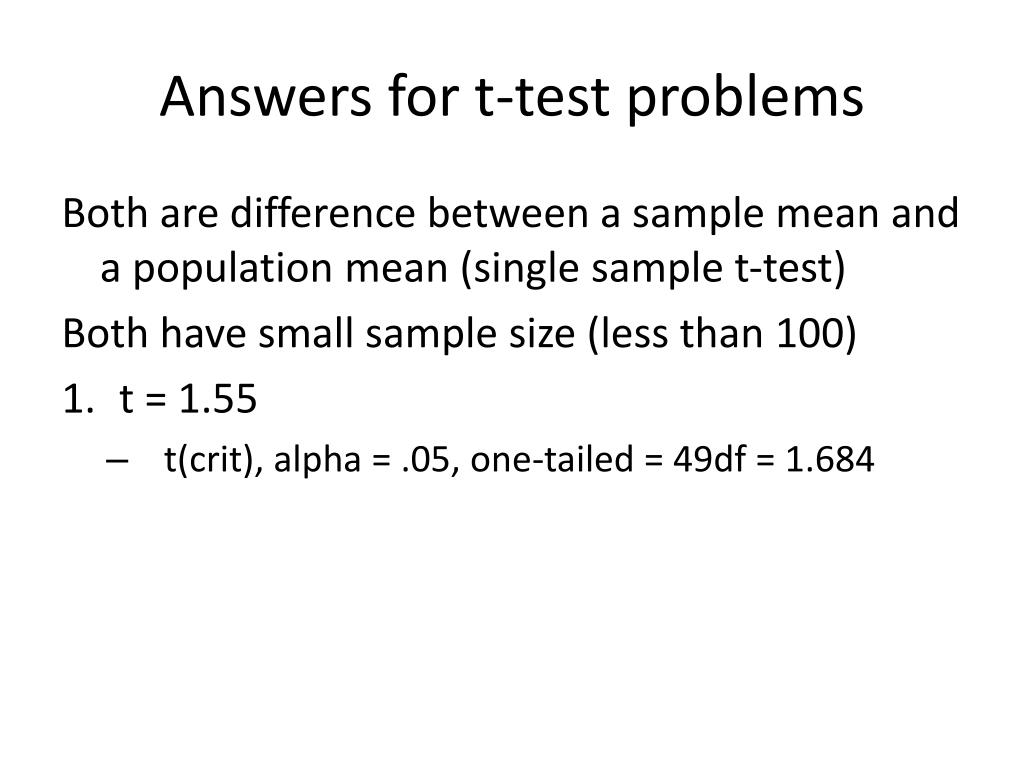 Answers for t-test problems

Both are difference between a sample mean and a population mean (single sample t-test)

Both have small sample size (less than 100)

1. t = 1.55

– t(crit), alpha = .05, one-tailed = 49df = 1.684